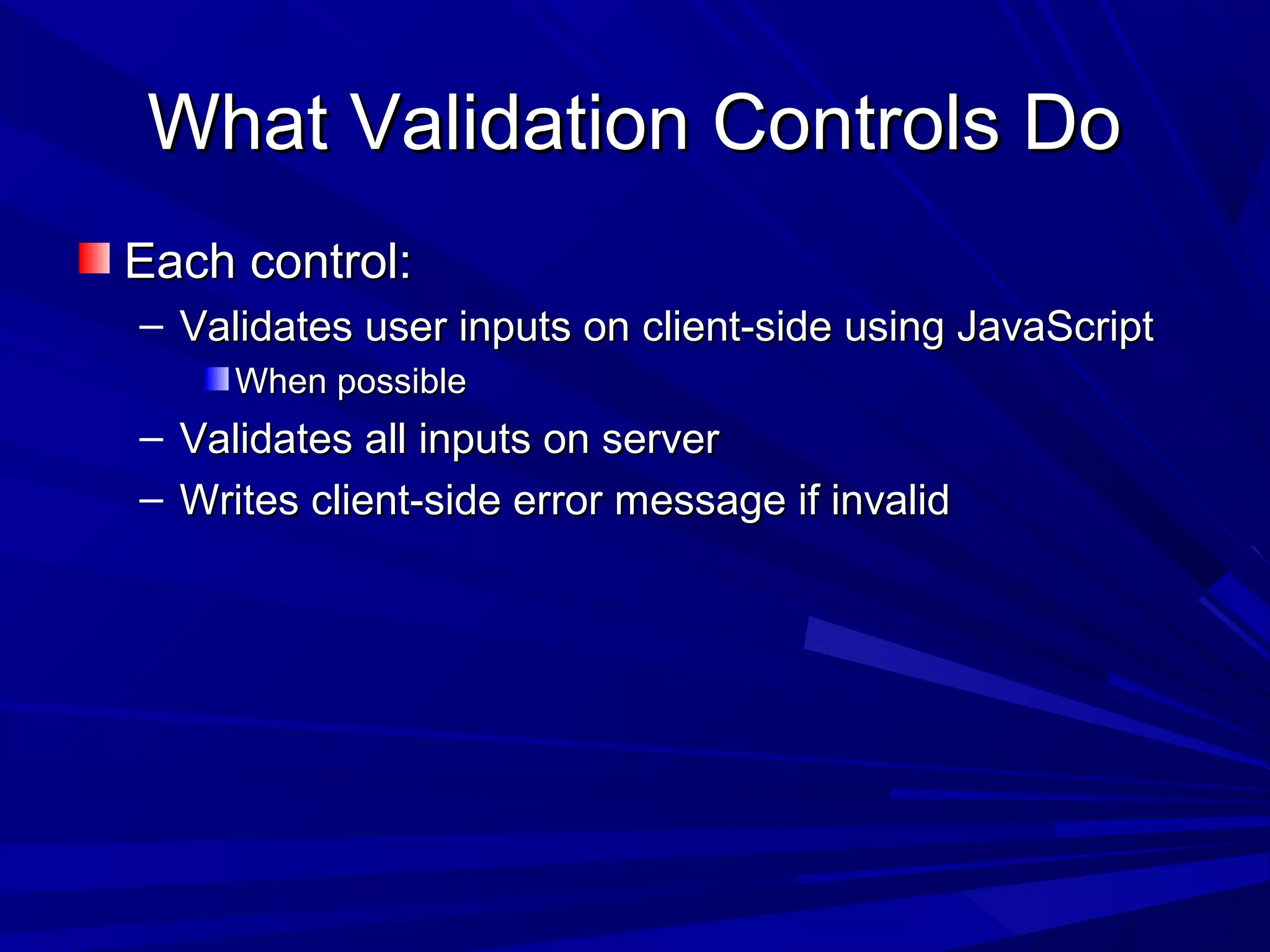 What Validation Controls Do

Each control:

– Validates user inputs on client-side using JavaScript

When possible

– Validates all inputs on server

– Writes client-side error message if invalid